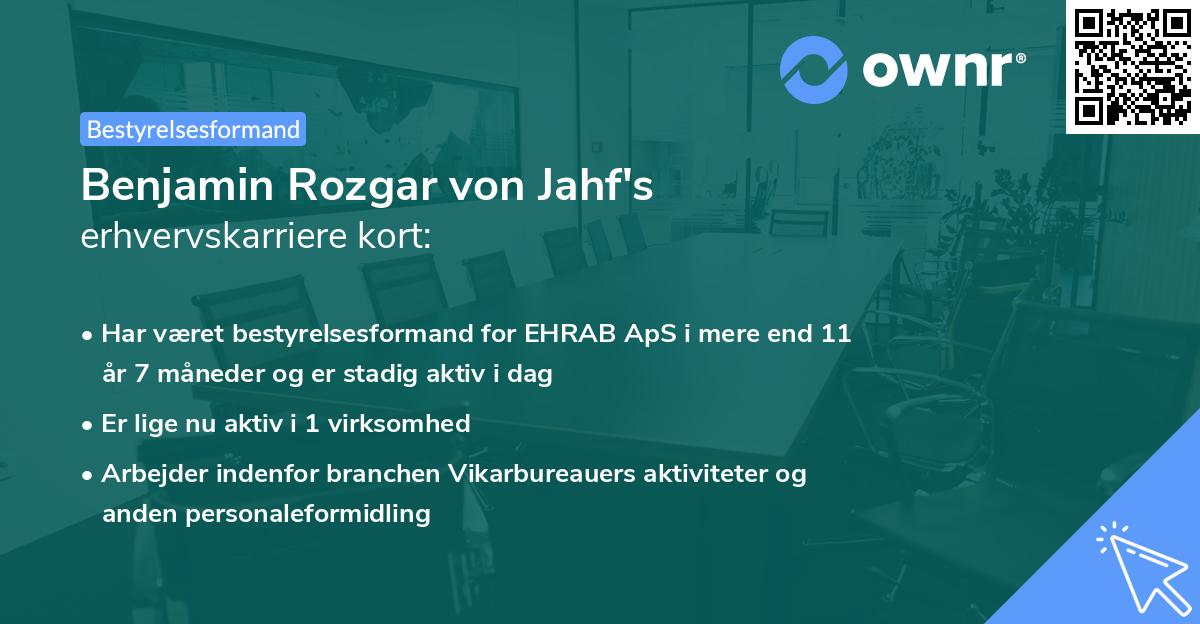 ownr®

Bestyrelsesformand

Benjamin Rozgar von Jahf's
erhvervskarriere kort:

• Har været bestyrelsesformand for EHRAB ApS i mere end 11 år 7 måneder og er stadig aktiv i dag

• Er lige nu aktiv i 1 virksomhed

• Arbejder indenfor branchen Vikarbureauers aktiviteter og anden personaleformidling